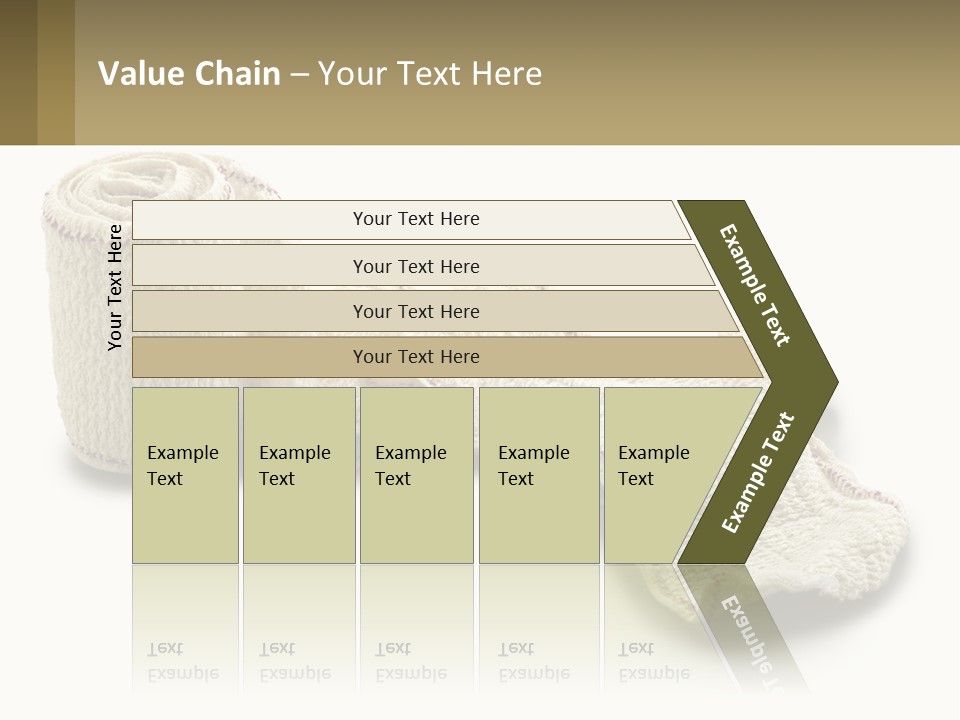 Value Chain – Your Text Here

Your Text Here

Your Text Here

Your Text Here

Your Text Here

Your Text Here

Example Text

Example Text

Example Text

Example Text

Example Text

Example Text

Example Text